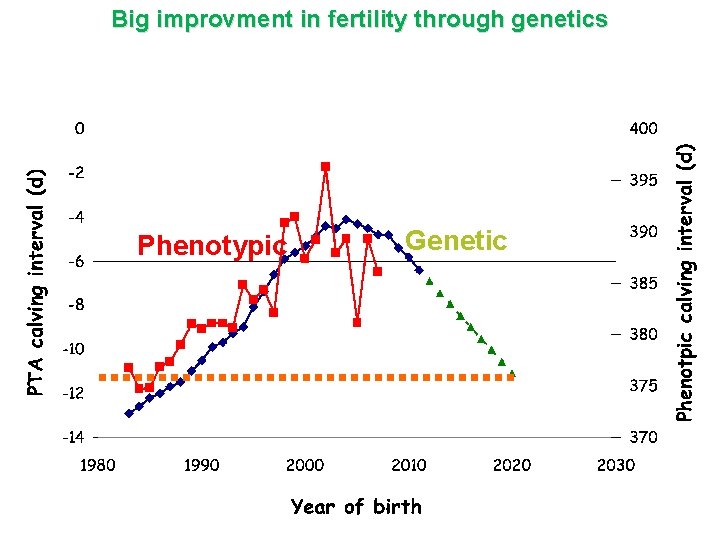 Big improvment in fertility through genetics

PTA calving interval (d)

0
-2
-4
-6
-8
-10
-12
-14

Phenotypic

Genetic

Phenotpic calving interval (d)

400
395
390
385
380
375
370

1980
1990
2000
2010
2020
2030

Year of birth